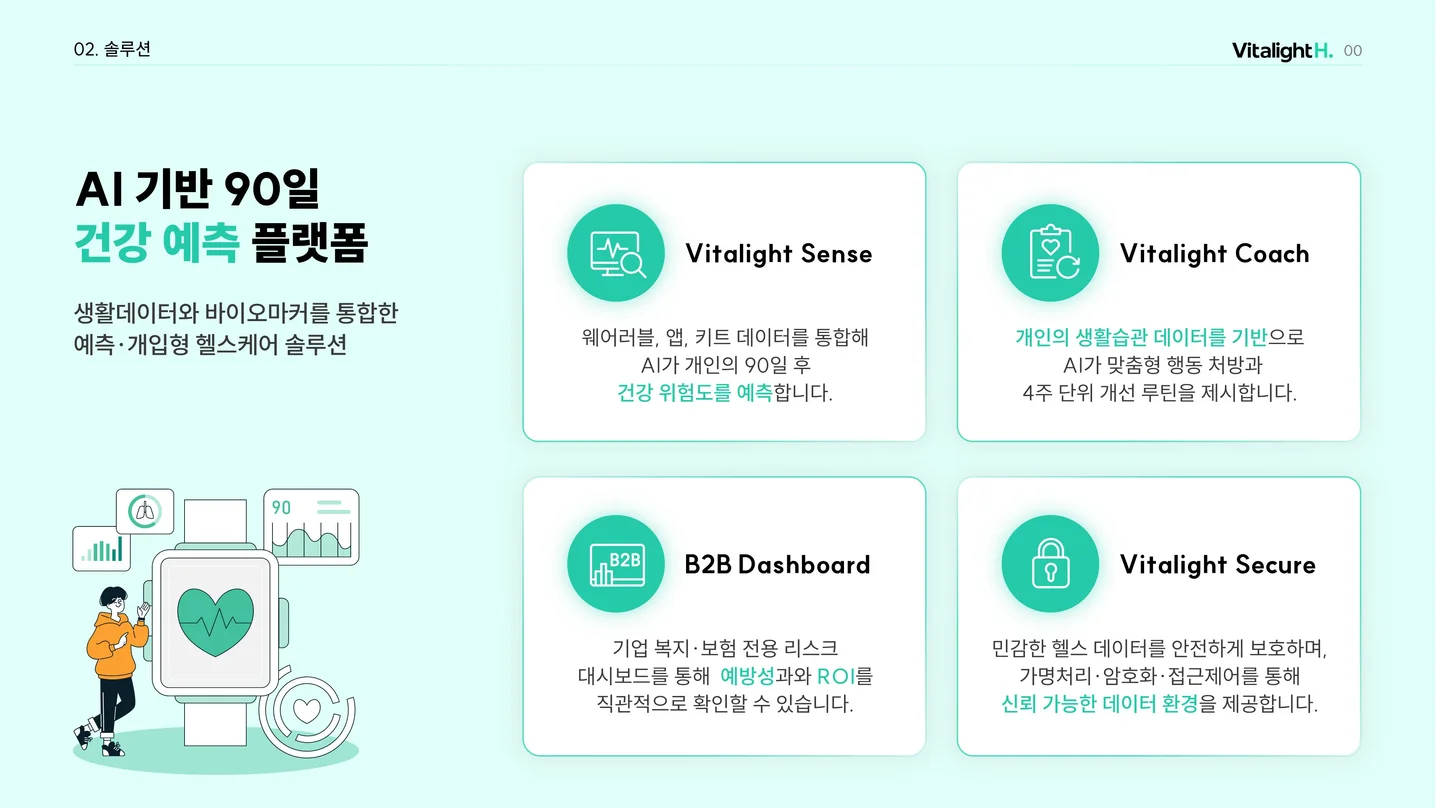 02. 솔루션

VitalightH. 00

AI 기반 90일
건강 예측 플랫폼

생활데이터와 바이오마커를 통합한
예측·개입형 헬스케어 솔루션

90

Vitalight Sense

웨어러블, 앱, 키트 데이터를 통합해
AI가 개인의 90일 후
건강 위험도를 예측합니다.

Vitalight Coach

개인의 생활습관 데이터를 기반으로
AI가 맞춤형 행동 처방과
4주 단위 개선 루틴을 제시합니다.

B2B

B2B Dashboard

기업 복지·보험 전용 리스크
대시보드를 통해 예방성과와 ROI를
직관적으로 확인할 수 있습니다.

Vitalight Secure

민감한 헬스 데이터를 안전하게 보호하며,
가명처리·암호화·접근제어를 통해
신뢰 가능한 데이터 환경을 제공합니다.